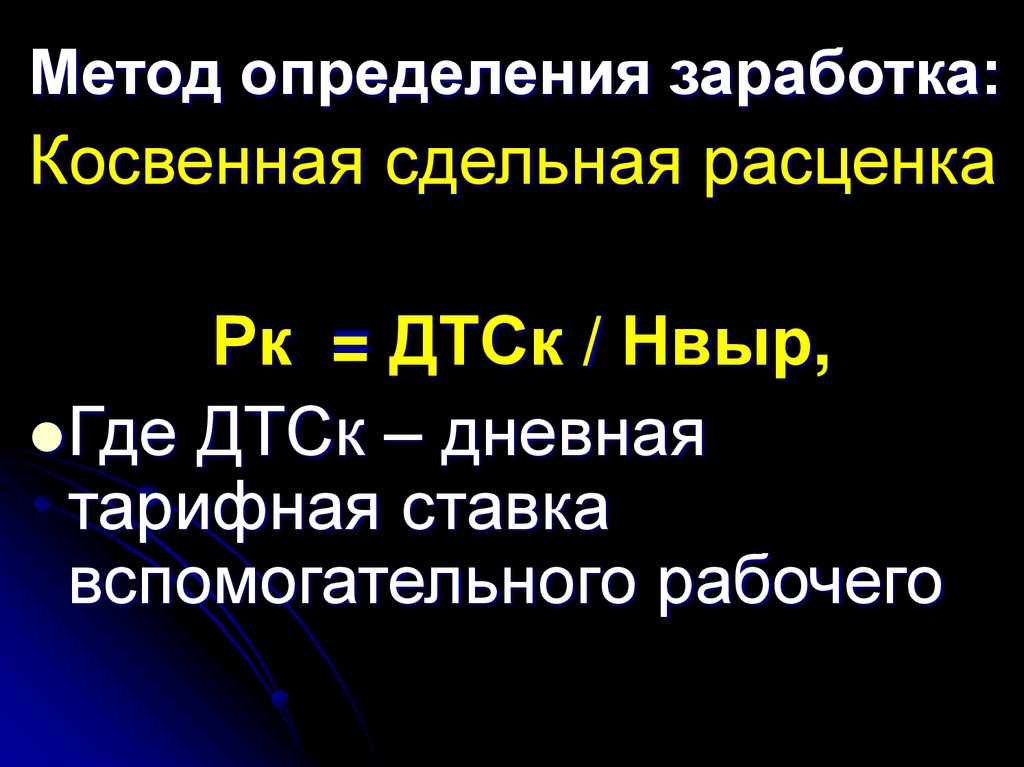 Метод определения заработка:
Косвенная сдельная расценка

Рк = ДТСк / Нвыр,

Где ДТСк – дневная тарифная ставка вспомогательного рабочего